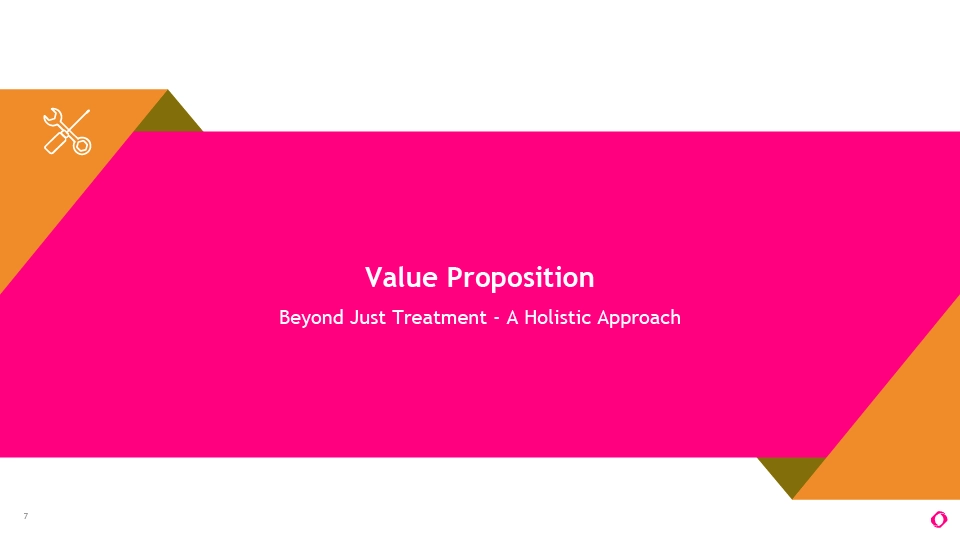 Value Proposition

Beyond Just Treatment - A Holistic Approach

7